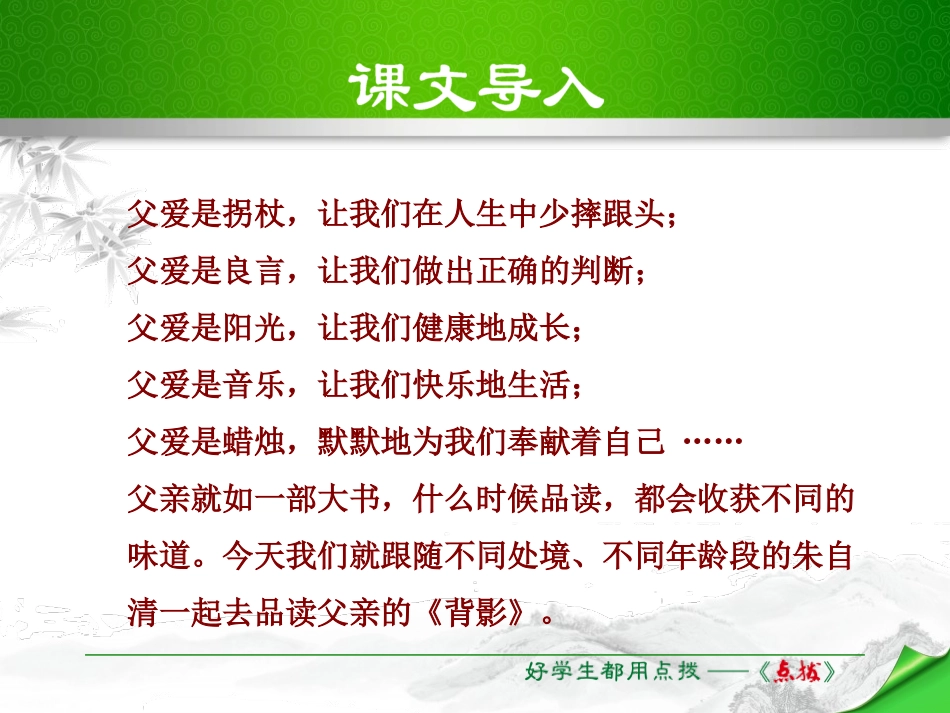 课文导入

父爱是拐杖，让我们在人生中少摔跟头；
父爱是良言，让我们做出正确的判断；
父爱是阳光，让我们健康地成长；
父爱是音乐，让我们快乐地生活；
父爱是蜡烛，默默地为我们奉献着自己 ……

父亲就如一部大书，什么时候品读，都会收获不同的味道。今天我们就跟随不同处境、不同年龄段的朱自清一起去品读父亲的《背影》。

好学生都用点拨 ——《点拨》